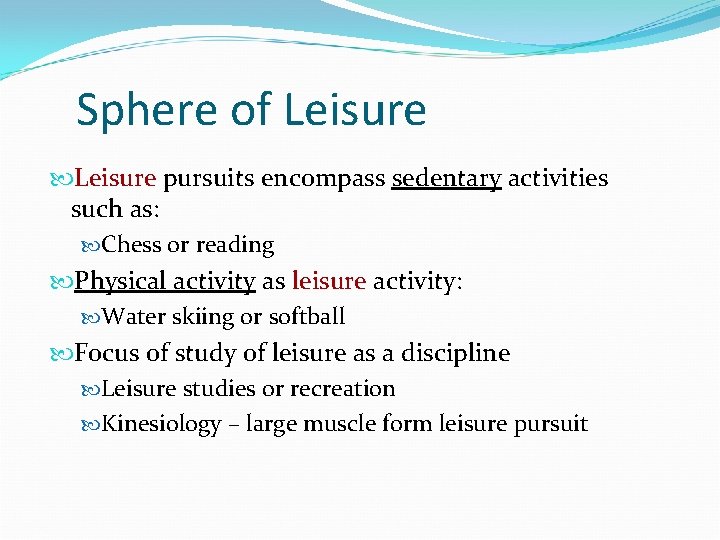 Sphere of Leisure

Leisure pursuits encompass sedentary activities such as:

Chess or reading

Physical activity as leisure activity:

Water skiing or softball

Focus of study of leisure as a discipline

Leisure studies or recreation

Kinesiology – large muscle form leisure pursuit